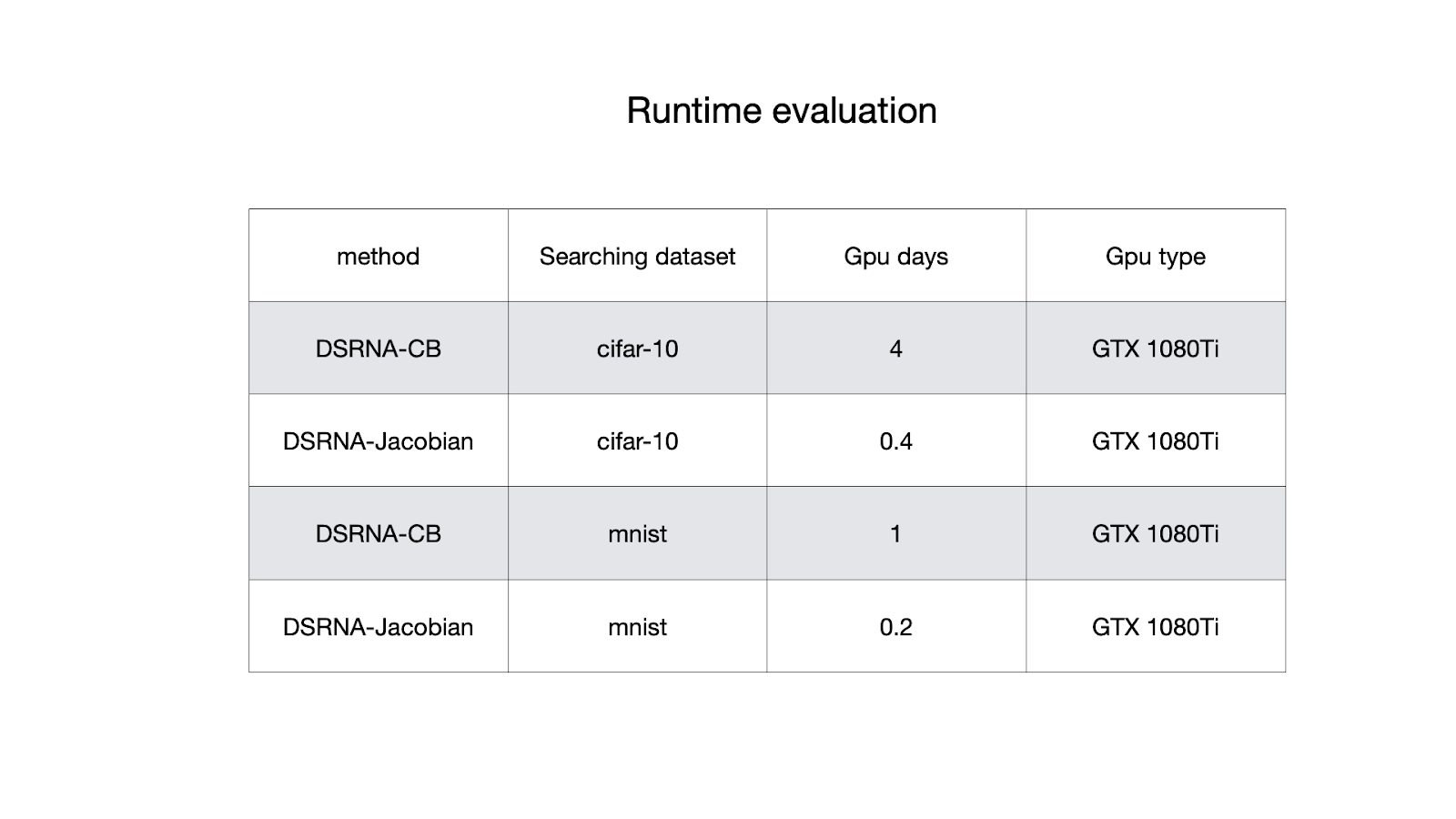 Runtime evaluation

| method | Searching dataset | Gpu days | Gpu type |
|---|---|---|---|
| DSRNA-CB | cifar-10 | 4 | GTX 1080Ti |
| DSRNA-Jacobian | cifar-10 | 0.4 | GTX 1080Ti |
| DSRNA-CB | mnist | 1 | GTX 1080Ti |
| DSRNA-Jacobian | mnist | 0.2 | GTX 1080Ti |